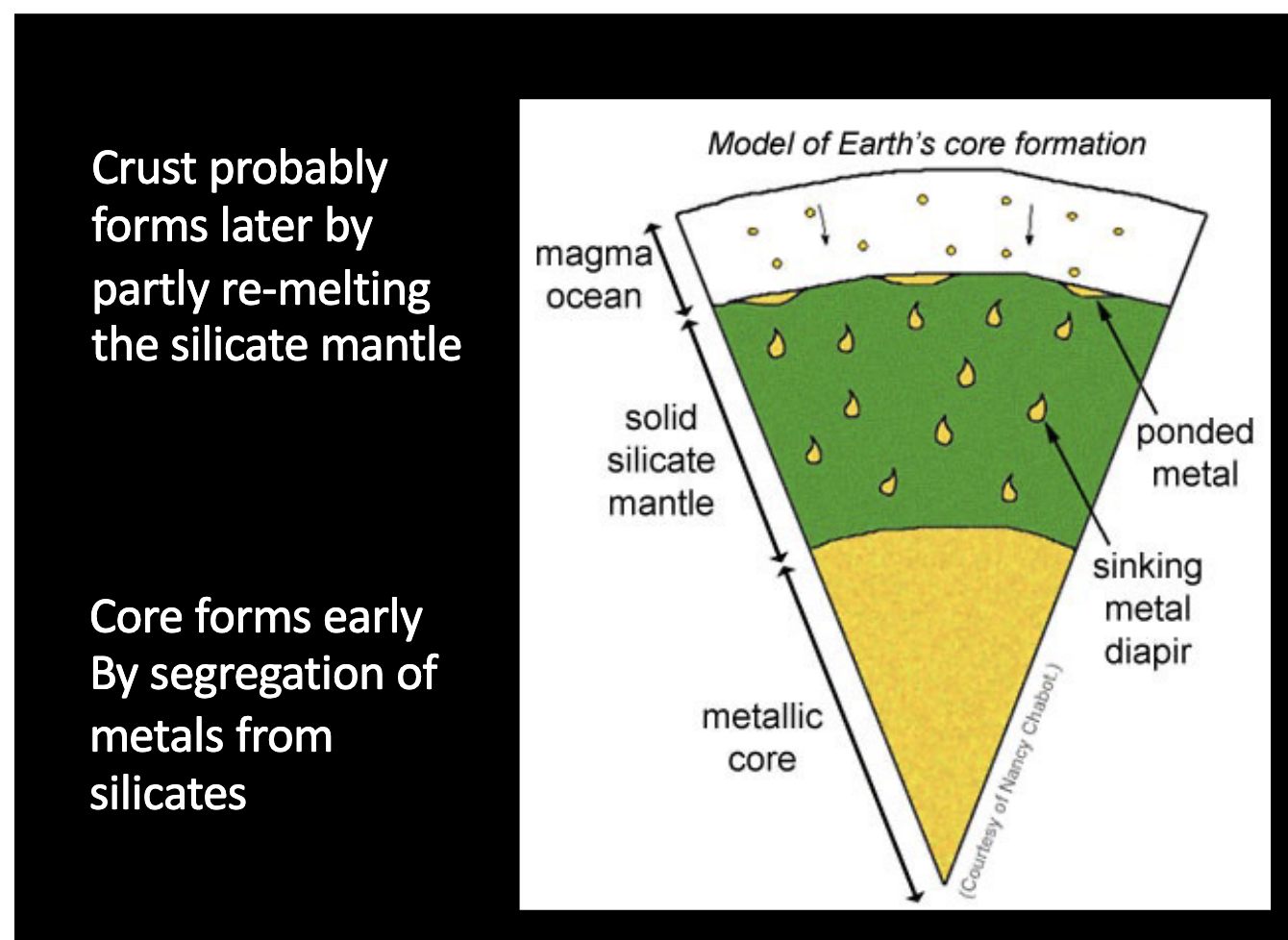 Crust probably forms later by partly re-melting the silicate mantle

Core forms early By segregation of metals from silicates

Model of Earth's core formation

magma ocean

solid silicate mantle

metallic core

ponded metal

sinking metal diapir

(Courtesy of Nancy Chabot.)